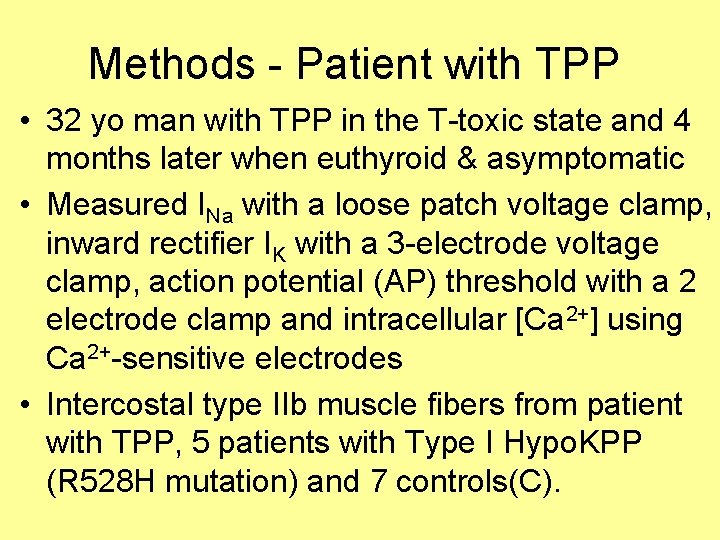 Methods - Patient with TPP

• 32 yo man with TPP in the T-toxic state and 4 months later when euthyroid & asymptomatic

• Measured $I_{Na}$ with a loose patch voltage clamp, inward rectifier $I_K$ with a 3-electrode voltage clamp, action potential (AP) threshold with a 2 electrode clamp and intracellular [$Ca^{2+}$] using $Ca^{2+}$-sensitive electrodes

• Intercostal type IIb muscle fibers from patient with TPP, 5 patients with Type I HypoKPP (R528H mutation) and 7 controls(C).